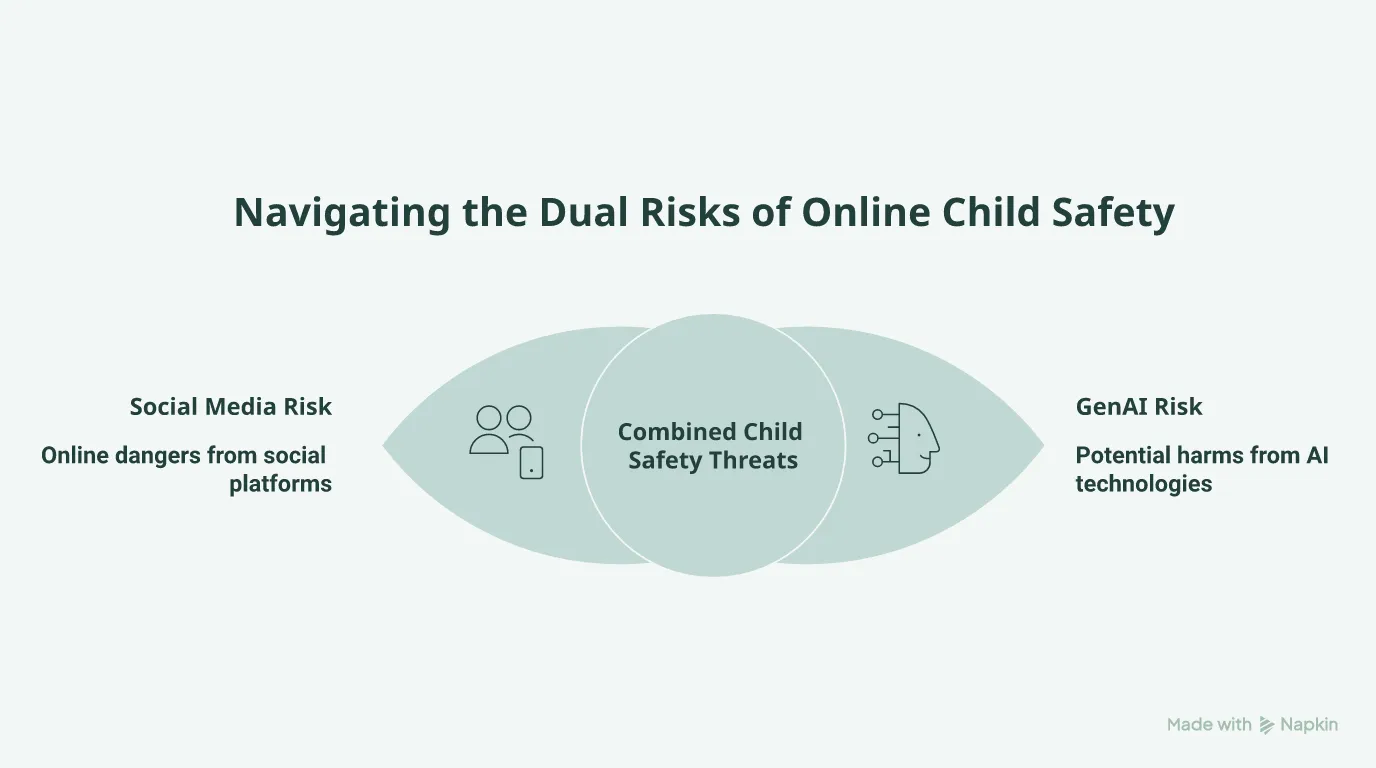 Navigating the Dual Risks of Online Child Safety

Social Media Risk

Online dangers from social platforms

Combined Child Safety Threats

GenAI Risk

Potential harms from AI technologies

Made with Napkin